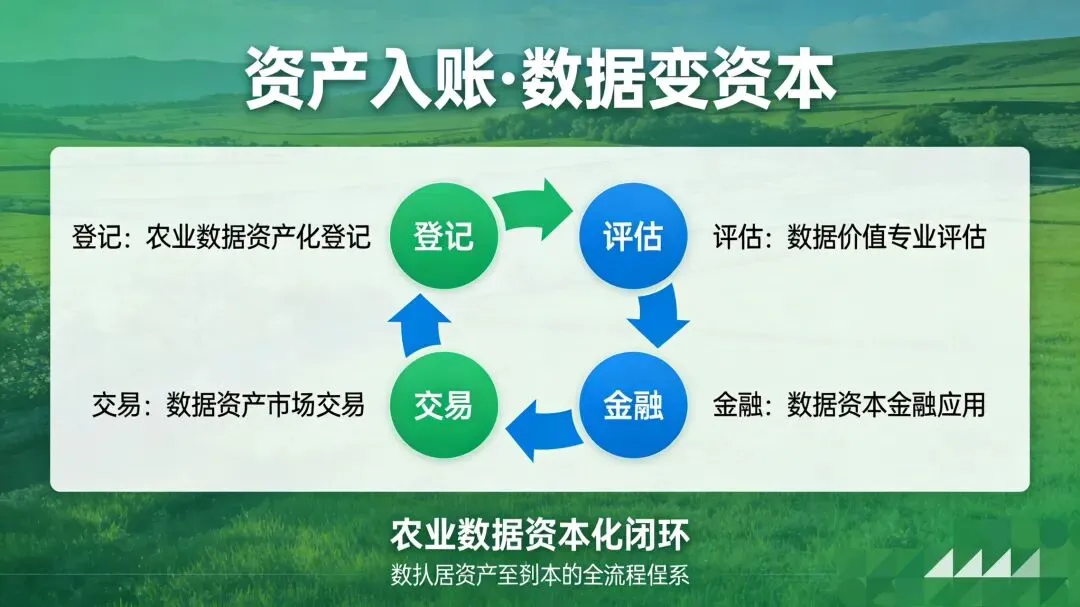 资产入账·数据变资本

登记：农业数据资产化登记

登记

评估

评估：数据价值专业评估

交易：数据资产市场交易

交易

金融

金融：数据资本金融应用

农业数据资本化闭环

数扒居资产至到本的全流程促系